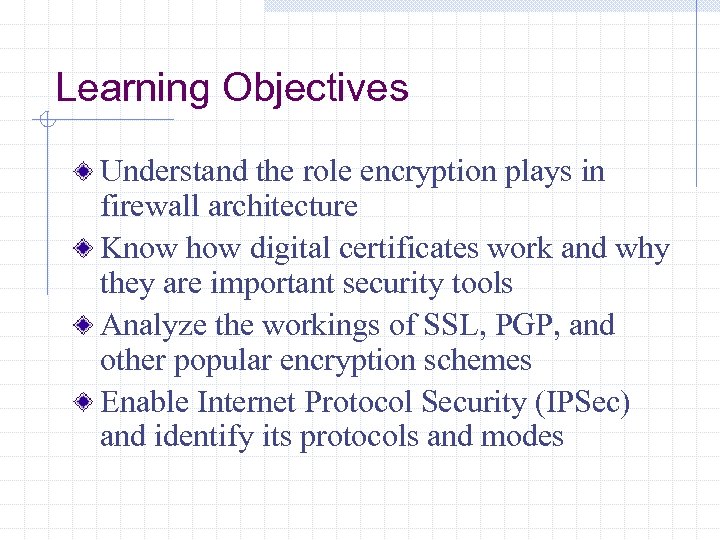 Learning Objectives

Understand the role encryption plays in firewall architecture

Know how digital certificates work and why they are important security tools

Analyze the workings of SSL, PGP, and other popular encryption schemes

Enable Internet Protocol Security (IPSec) and identify its protocols and modes